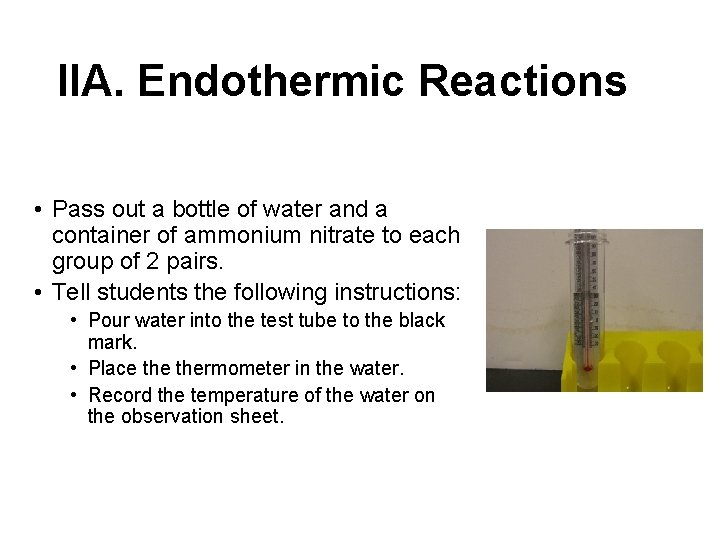 IIA. Endothermic Reactions

• Pass out a bottle of water and a container of ammonium nitrate to each group of 2 pairs.
• Tell students the following instructions:
  • Pour water into the test tube to the black mark.
  • Place the thermometer in the water.
  • Record the temperature of the water on the observation sheet.